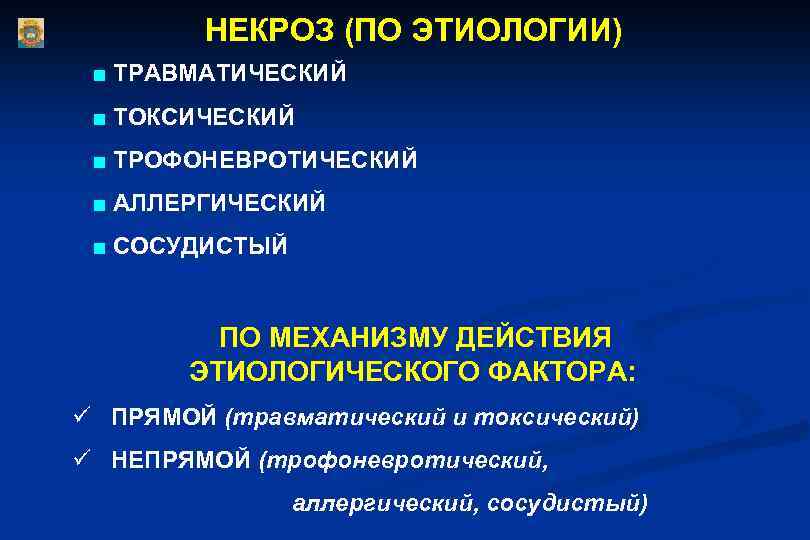 НЕКРОЗ (ПО ЭТИОЛОГИИ)

■ ТРАВМАТИЧЕСКИЙ
■ ТОКСИЧЕСКИЙ
■ ТРОФОНЕВРОТИЧЕСКИЙ
■ АЛЛЕРГИЧЕСКИЙ
■ СОСУДИСТЫЙ

ПО МЕХАНИЗМУ ДЕЙСТВИЯ ЭТИОЛОГИЧЕСКОГО ФАКТОРА:

✓ ПРЯМОЙ (травматический и токсический)
✓ НЕПРЯМОЙ (трофоневротический, аллергический, сосудистый)